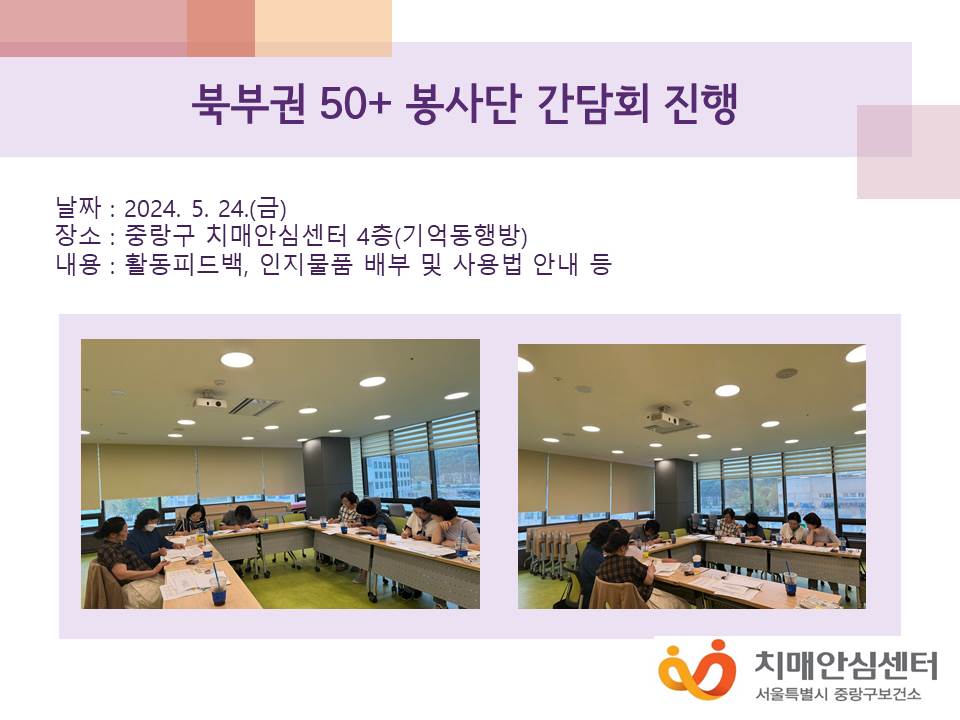 북부권 50+ 봉사단 간담회 진행

날짜 : 2024. 5. 24.(금)
장소 : 중랑구 치매안심센터 4층(기억동행방)
내용 : 활동피드백, 인지물품 배부 및 사용법 안내 등

치매안심센터
서울특별시 중랑구보건소